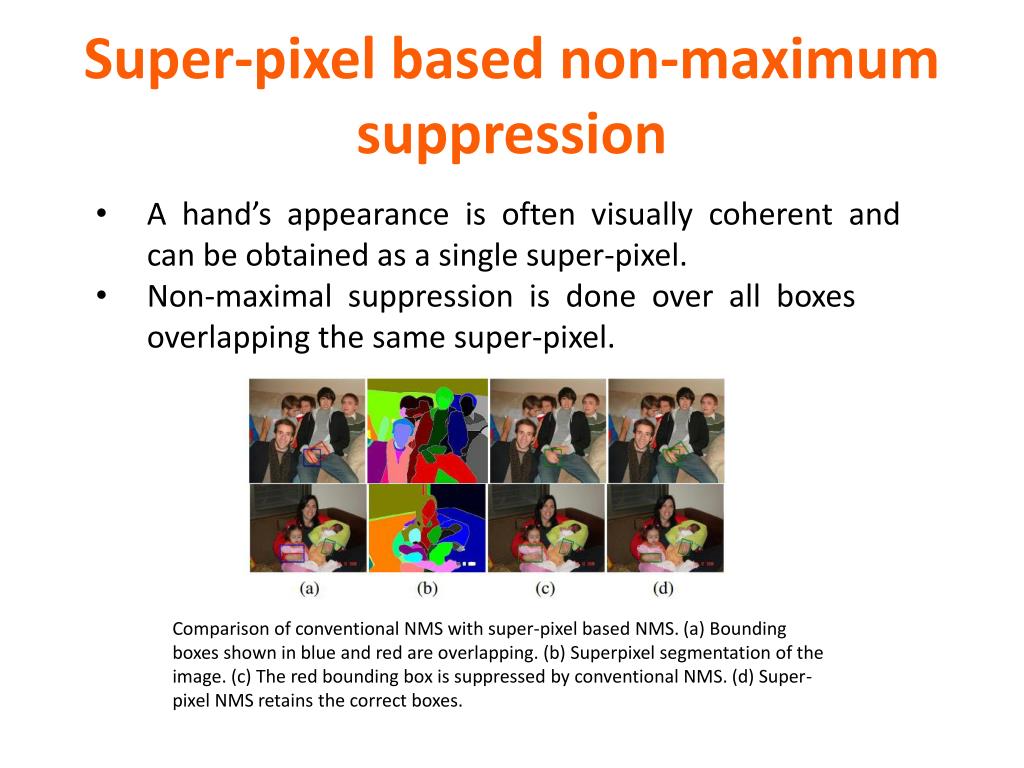 Super-pixel based non-maximum suppression

• A hand's appearance is often visually coherent and can be obtained as a single super-pixel.
• Non-maximal suppression is done over all boxes overlapping the same super-pixel.

(a) (b) (c) (d)

Comparison of conventional NMS with super-pixel based NMS. (a) Bounding boxes shown in blue and red are overlapping. (b) Superpixel segmentation of the image. (c) The red bounding box is suppressed by conventional NMS. (d) Super-pixel NMS retains the correct boxes.